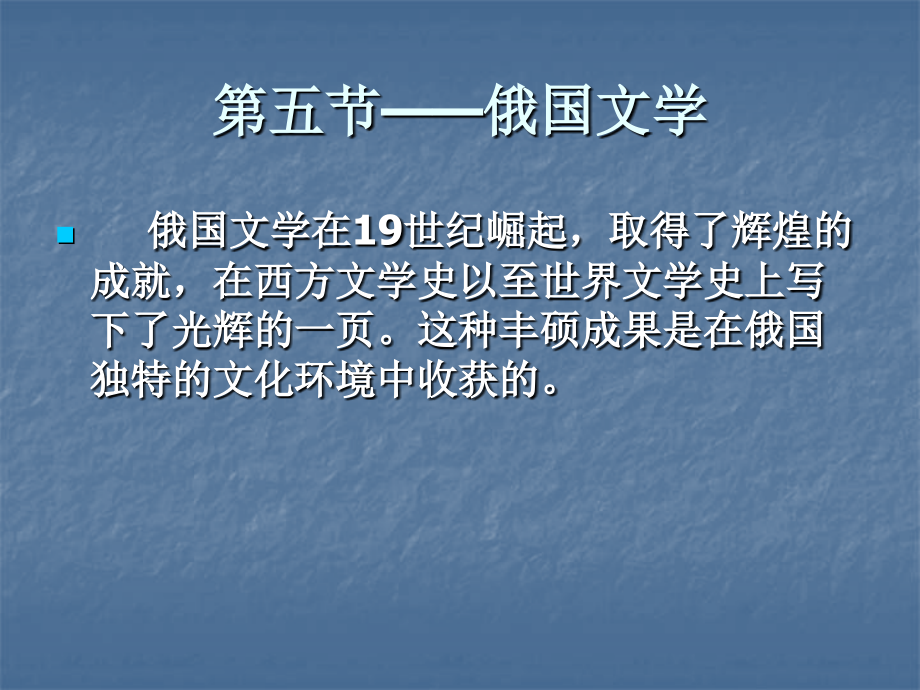 第五节——俄国文学

俄国文学在19世纪崛起，取得了辉煌的成就，在西方文学史以至世界文学史上写下了光辉的一页。这种丰硕成果是在俄国独特的文化环境中收获的。